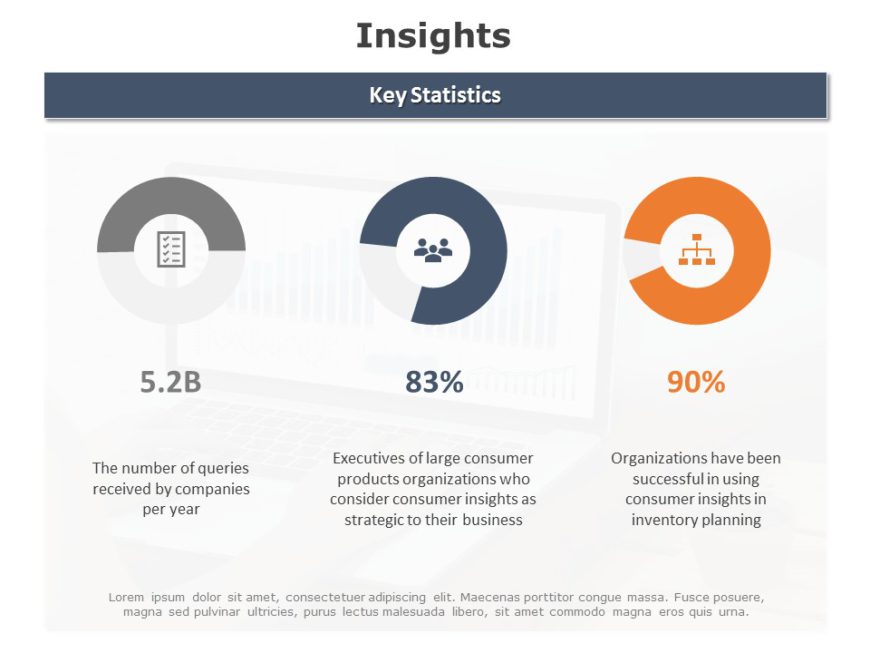 Insights

Key Statistics

5.2B

The number of queries received by companies per year

83%

Executives of large consumer products organizations who consider consumer insights as strategic to their business

90%

Organizations have been successful in using consumer insights in inventory planning

Lorem ipsum dolor sit amet, consectetuer adipiscing elit. Maecenas porttitor congue massa. Fusce posuere, magna sed pulvinar ultricies, purus lectus malesuada libero, sit amet commodo magna eros quis urna.